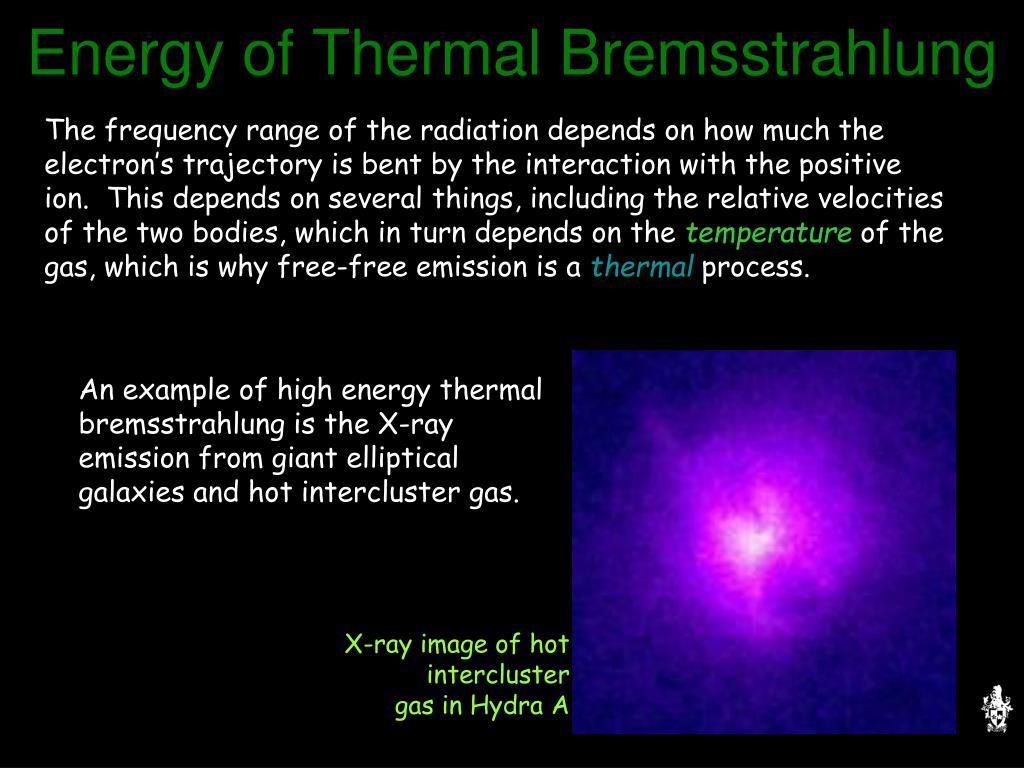 Energy of Thermal Bremsstrahlung

The frequency range of the radiation depends on how much the electron’s trajectory is bent by the interaction with the positive ion. This depends on several things, including the relative velocities of the two bodies, which in turn depends on the temperature of the gas, which is why free-free emission is a thermal process.

An example of high energy thermal bremsstrahlung is the X-ray emission from giant elliptical galaxies and hot intercluster gas.

X-ray image of hot intercluster gas in Hydra A